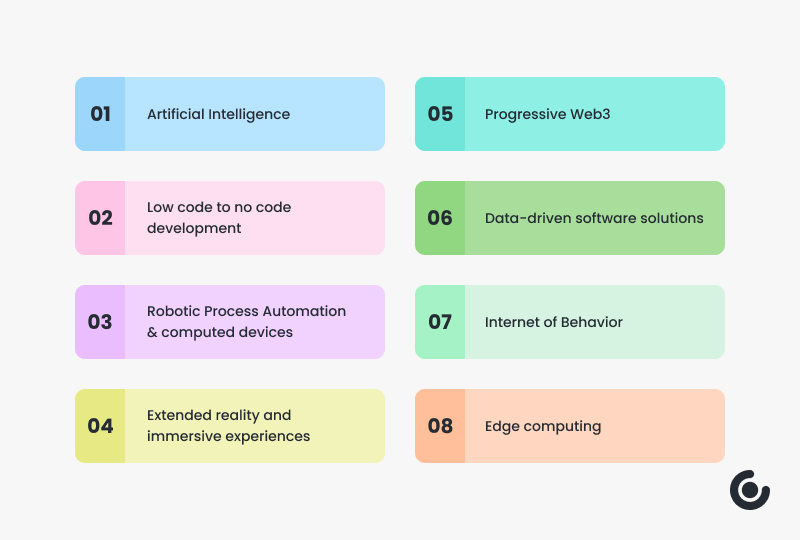 01 Artificial Intelligence

02 Low code to no code development

03 Robotic Process Automation & computed devices

04 Extended reality and immersive experiences

05 Progressive Web3

06 Data-driven software solutions

07 Internet of Behavior

08 Edge computing